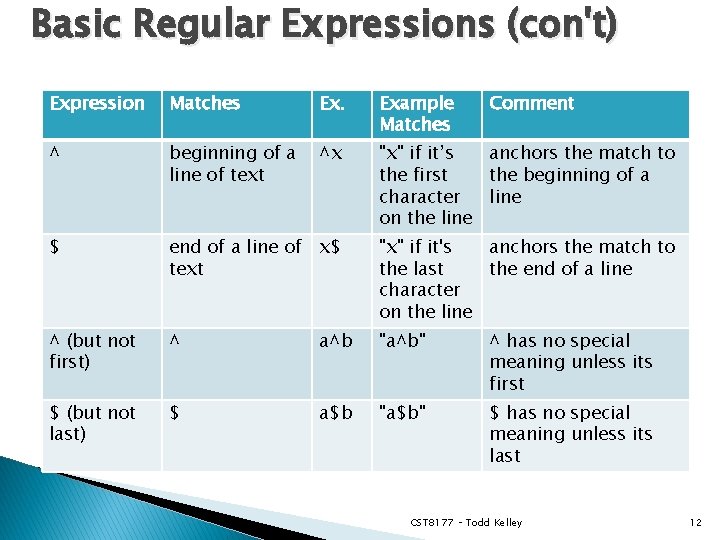 Basic Regular Expressions (con't)

| Expression | Matches | Ex. | Example Matches | Comment |
|---|---|---|---|---|
| ^ | beginning of a line of text | ^x | "x" if it's the first character on the line | anchors the match to the beginning of a line |
| \$ | end of a line of text | x\$ | "x" if it's the last character on the line | anchors the match to the end of a line |
| ^ (but not first) | ^ | a^b | "a^b" | ^ has no special meaning unless its first |
| \$ (but not last) | \$ | a\$b | "a\$b" | \$ has no special meaning unless its last |

CST8177 – Todd Kelley

12